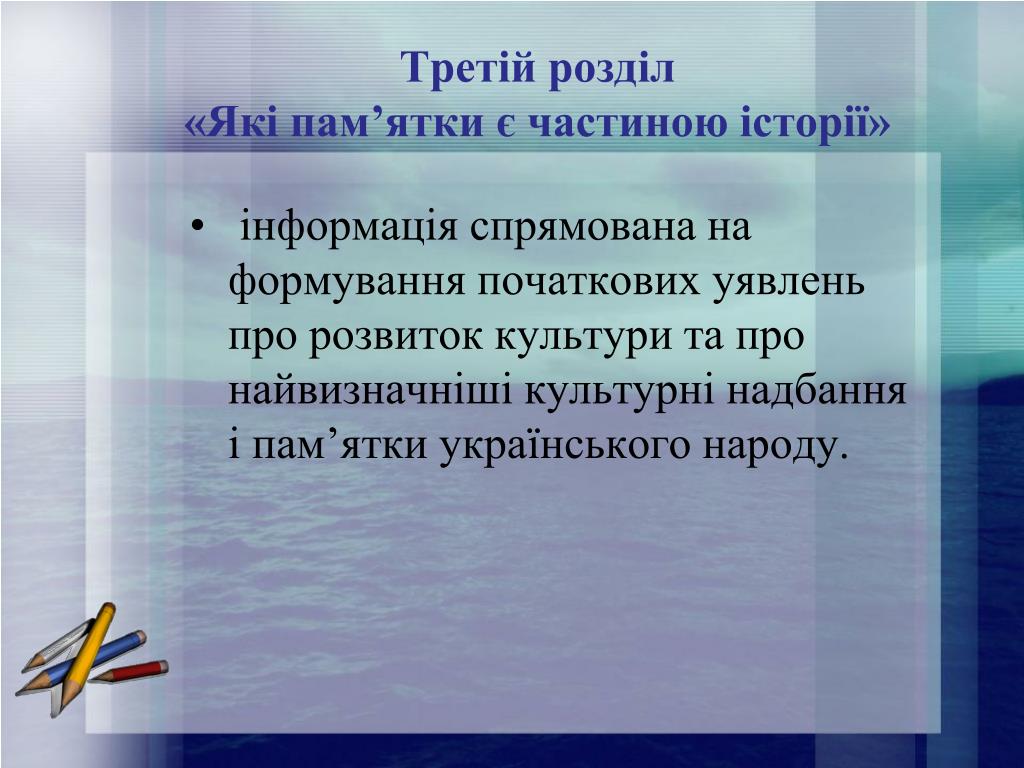 Третій розділ
«Які пам’ятки є частиною історії»

• інформація спрямована на формування початкових уявлень про розвиток культури та про найвизначніші культурні надбання і пам’ятки українського народу.